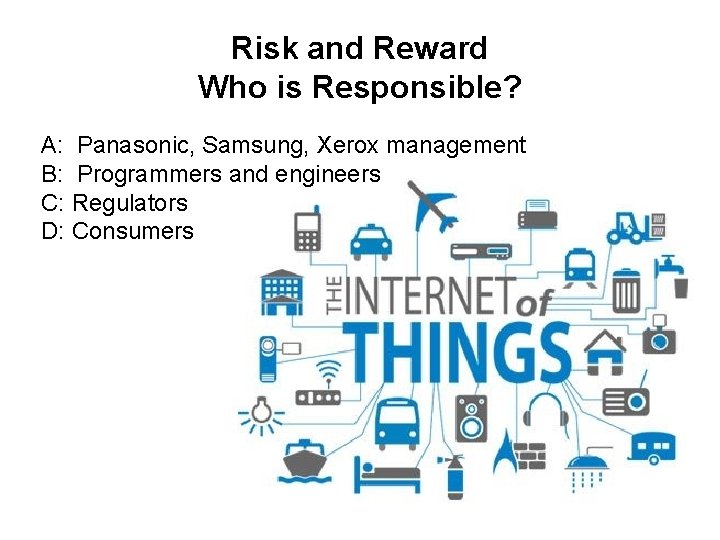 Risk and Reward
Who is Responsible?

A: Panasonic, Samsung, Xerox management
B: Programmers and engineers
C: Regulators
D: Consumers

THE INTERNET of THINGS